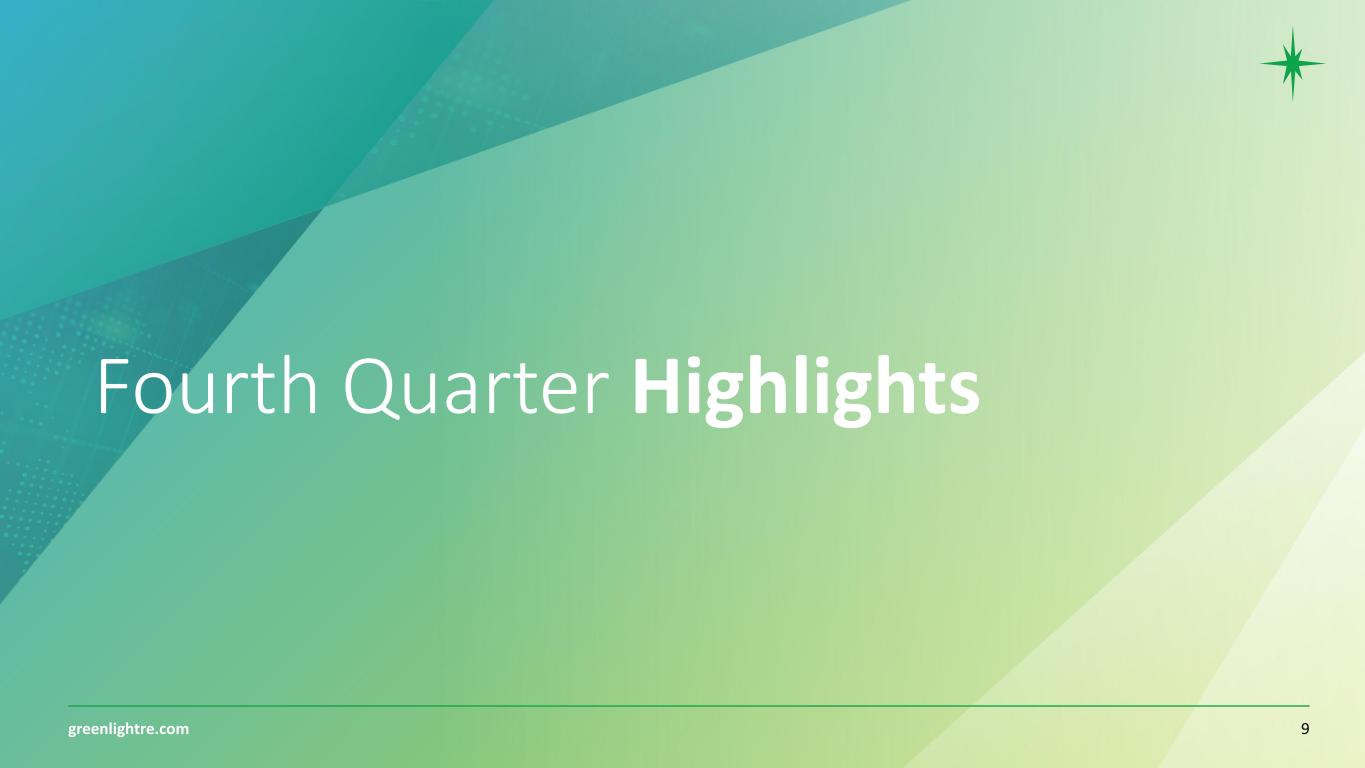 Fourth Quarter Highlights

greenlightre.com

9